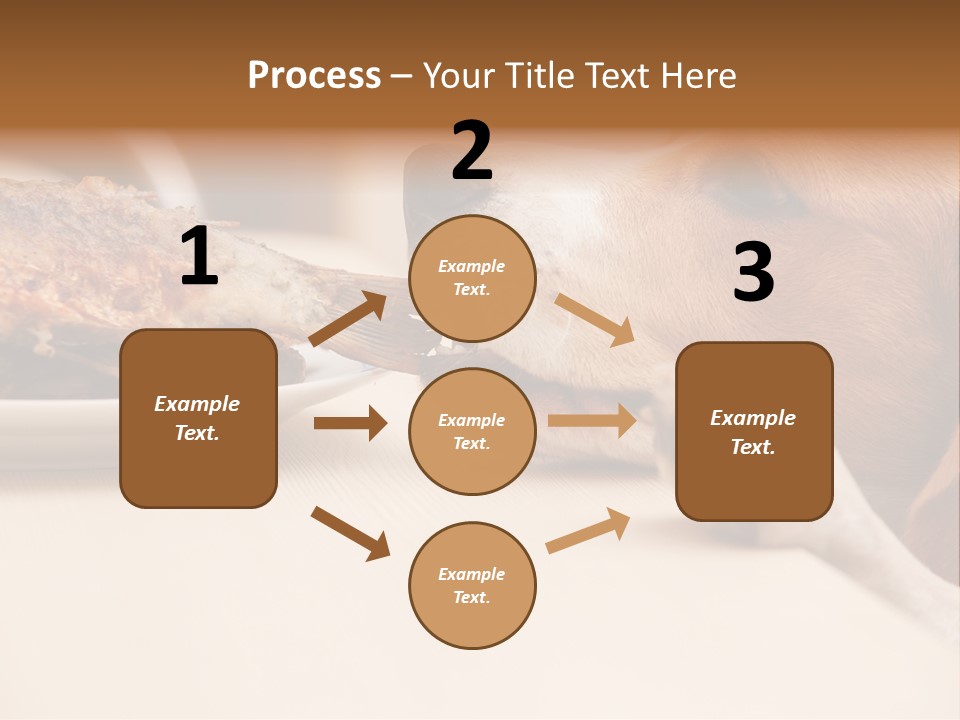 Process – Your Title Text Here

1

Example Text.

2

Example Text.

Example Text.

Example Text.

3

Example Text.